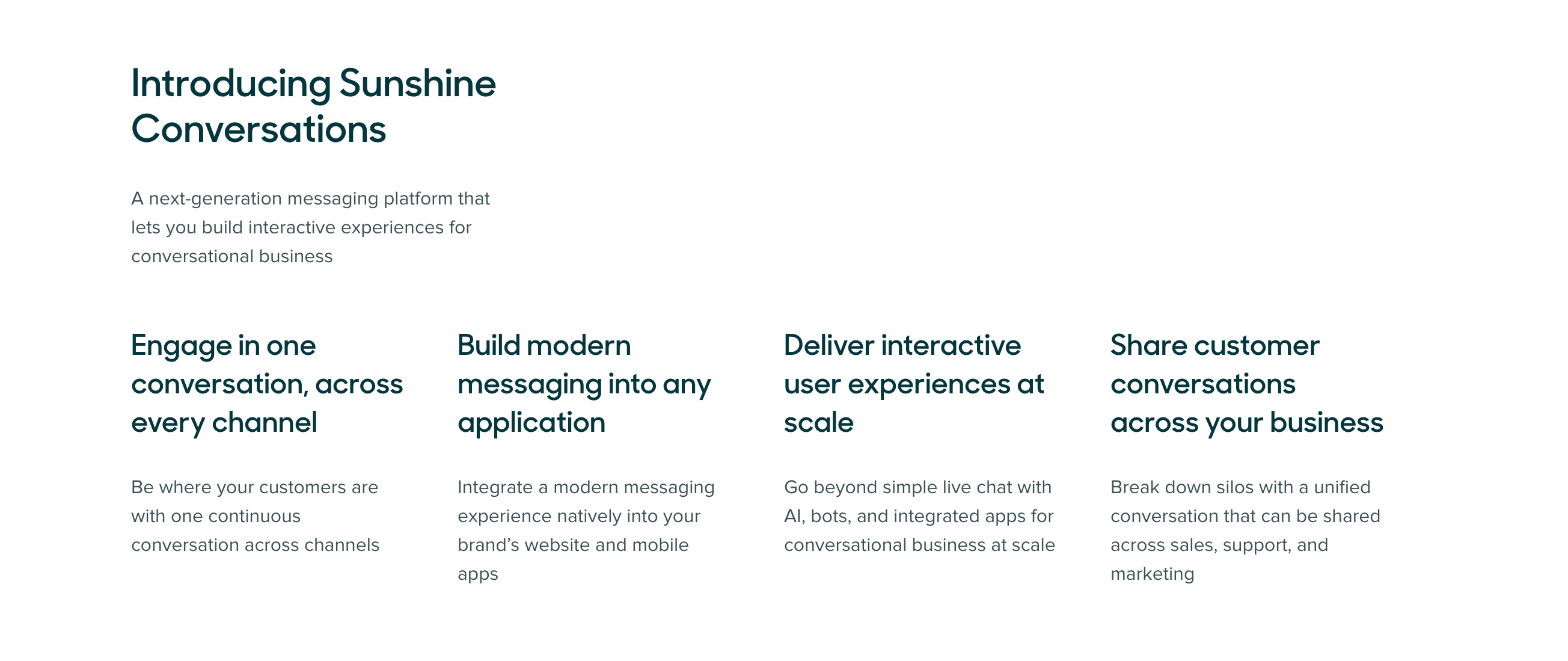 Introducing Sunshine Conversations

A next-generation messaging platform that lets you build interactive experiences for conversational business

Engage in one conversation, across every channel

Be where your customers are with one continuous conversation across channels

Build modern messaging into any application

Integrate a modern messaging experience natively into your brand's website and mobile apps

Deliver interactive user experiences at scale

Go beyond simple live chat with AI, bots, and integrated apps for conversational business at scale

Share customer conversations across your business

Break down silos with a unified conversation that can be shared across sales, support, and marketing